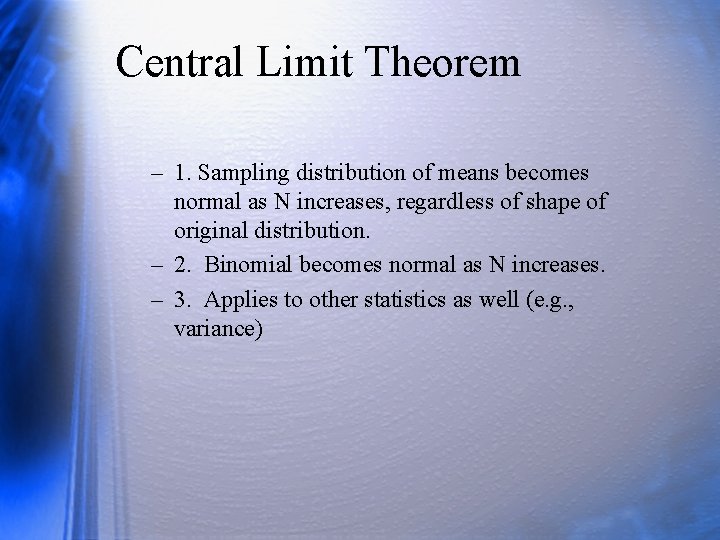 Central Limit Theorem

– 1. Sampling distribution of means becomes normal as N increases, regardless of shape of original distribution.

– 2. Binomial becomes normal as N increases.

– 3. Applies to other statistics as well (e.g., variance)